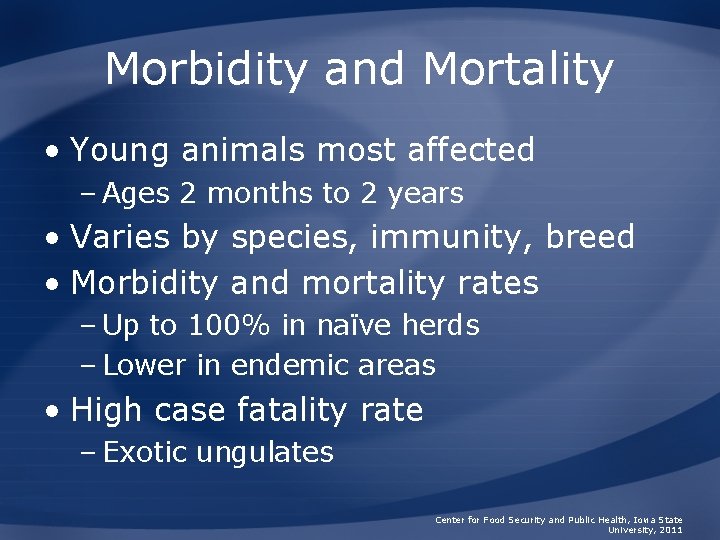 Morbidity and Mortality

• Young animals most affected
  – Ages 2 months to 2 years
• Varies by species, immunity, breed
• Morbidity and mortality rates
  – Up to 100% in naïve herds
  – Lower in endemic areas
• High case fatality rate
  – Exotic ungulates

Center for Food Security and Public Health, Iowa State University, 2011